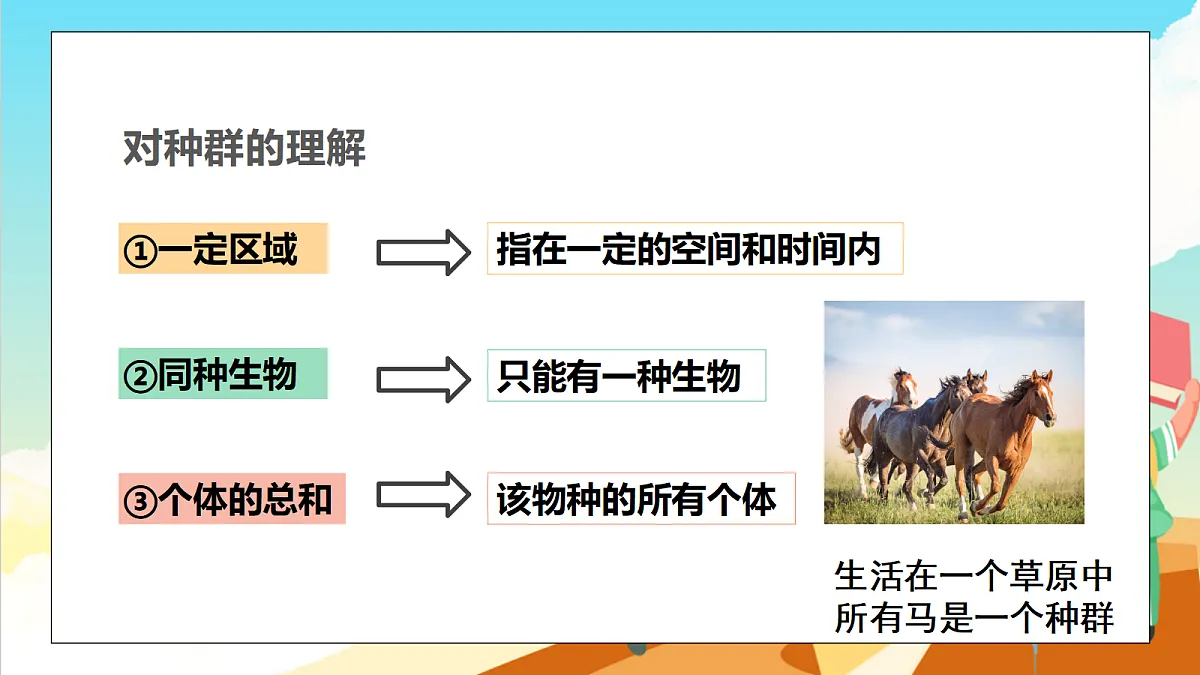 对种群的理解

①一定区域

指在一定的空间和时间内

②同种生物

只能有一种生物

③个体的总和

该物种的所有个体

生活在一个草原中所有马是一个种群